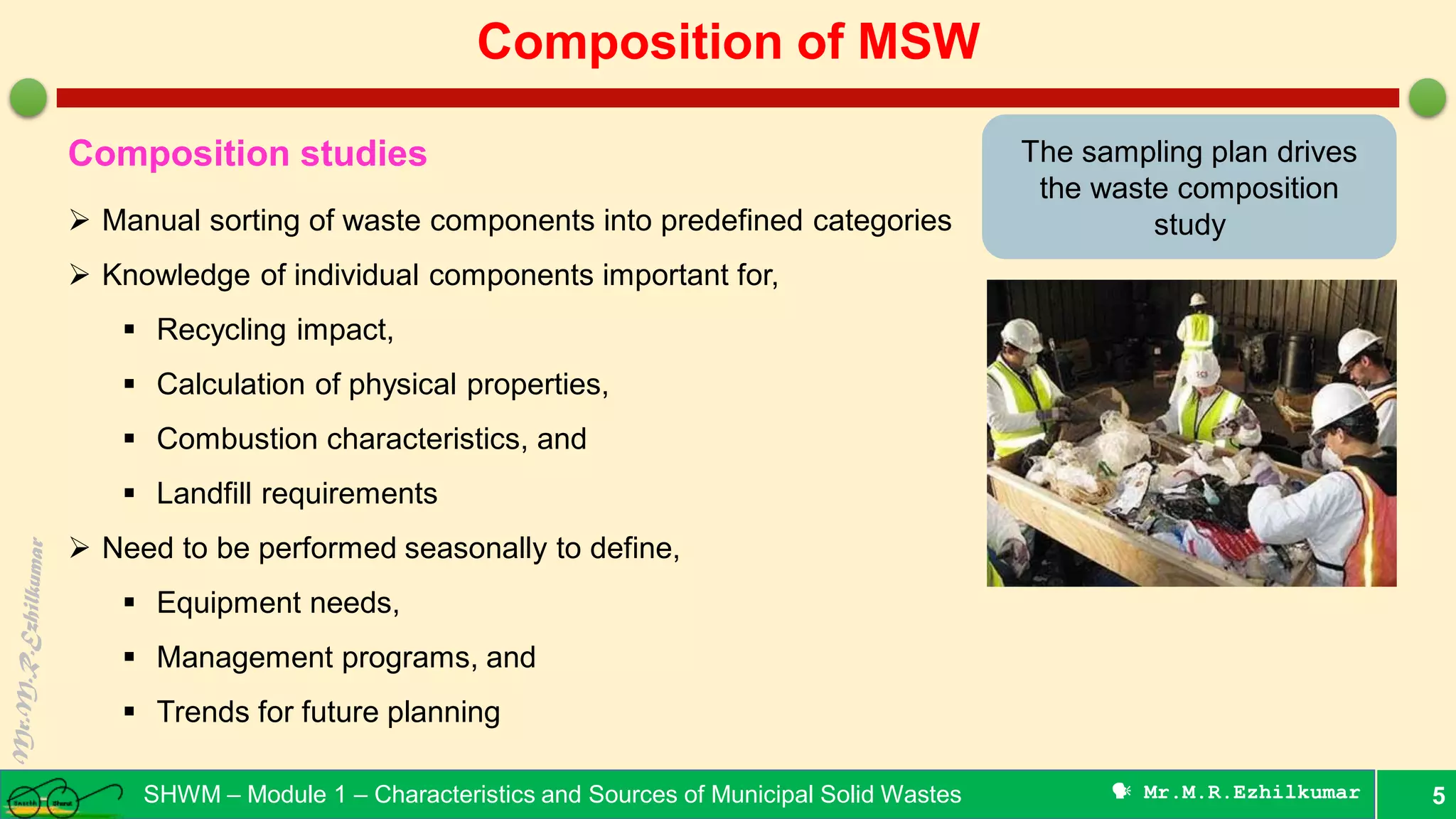 Composition of MSW

Composition studies

➢ Manual sorting of waste components into predefined categories

➢ Knowledge of individual components important for,

▪ Recycling impact,

▪ Calculation of physical properties,

▪ Combustion characteristics, and

▪ Landfill requirements

➢ Need to be performed seasonally to define,

▪ Equipment needs,

▪ Management programs, and

▪ Trends for future planning

The sampling plan drives the waste composition study

Mr.M.R.Ezhilkumar

Swachh Bharat

SHWM – Module 1 – Characteristics and Sources of Municipal Solid Wastes

Mr.M.R.Ezhilkumar

5